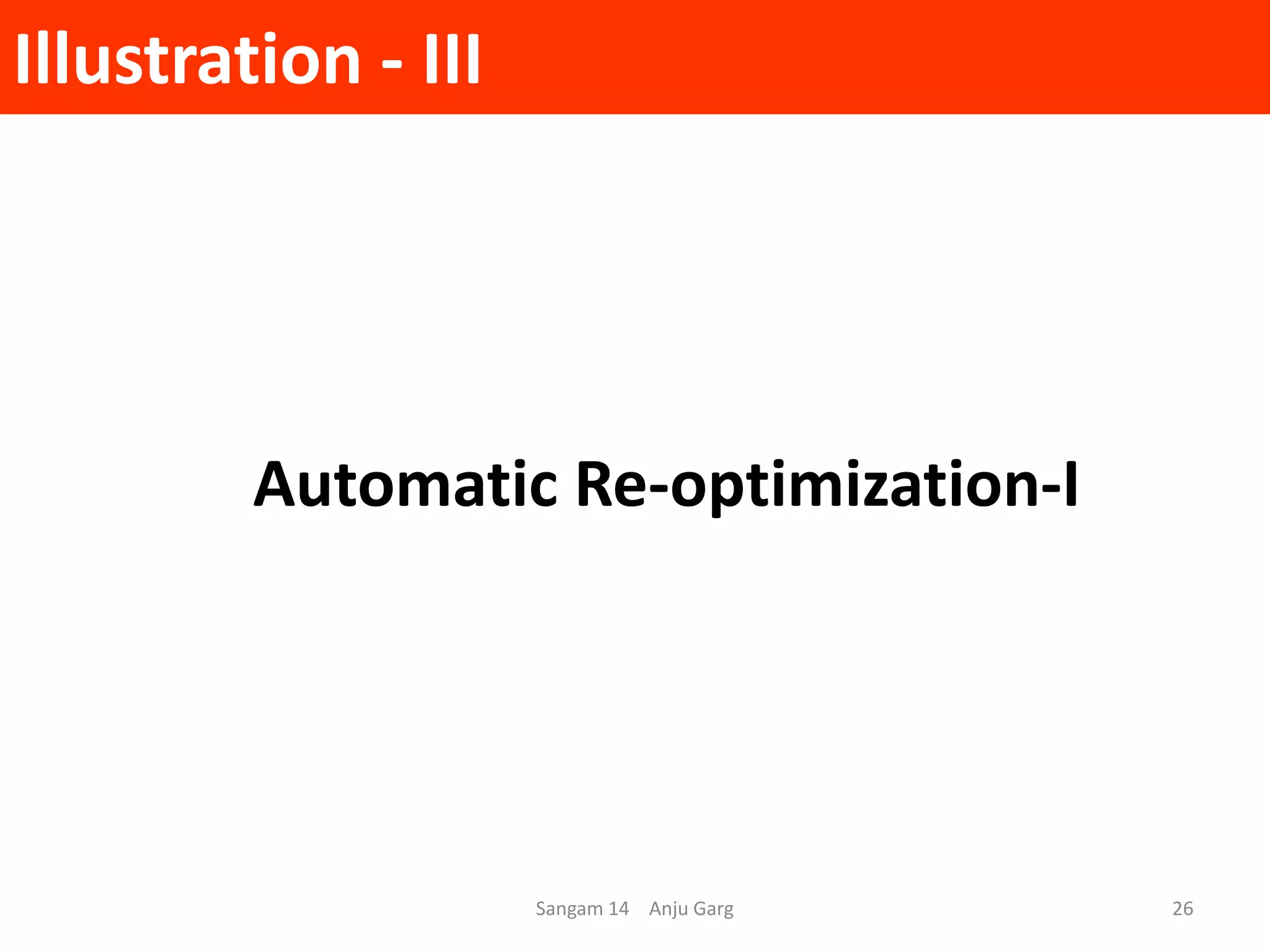 Illustration - III

Automatic Re-optimization-I

Sangam 14 Anju Garg

26